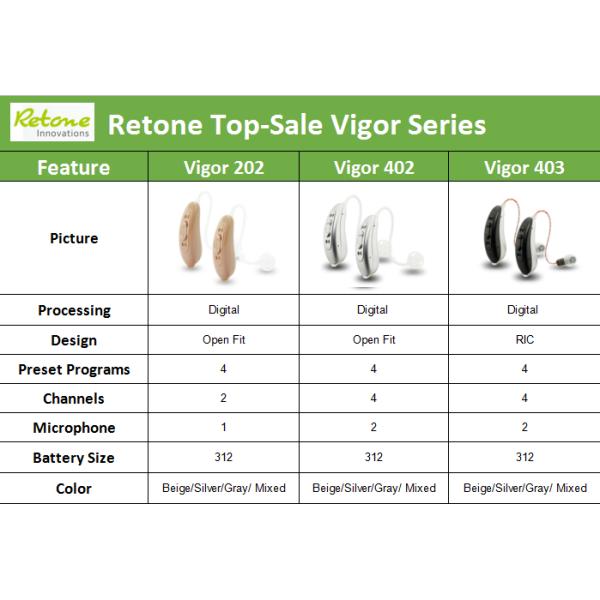 Retone Innovations

Retone Top-Sale Vigor Series

| Feature | Vigor 202 | Vigor 402 | Vigor 403 |
|---|---|---|---|
| Picture | | | |
| Processing | Digital | Digital | Digital |
| Design | Open Fit | Open Fit | RIC |
| Preset Programs | 4 | 4 | 4 |
| Channels | 2 | 4 | 4 |
| Microphone | 1 | 2 | 2 |
| Battery Size | 312 | 312 | 312 |
| Color | Beige/Silver/Gray/ Mixed | Beige/Silver/Gray/ Mixed | Beige/Silver/Gray/ Mixed |